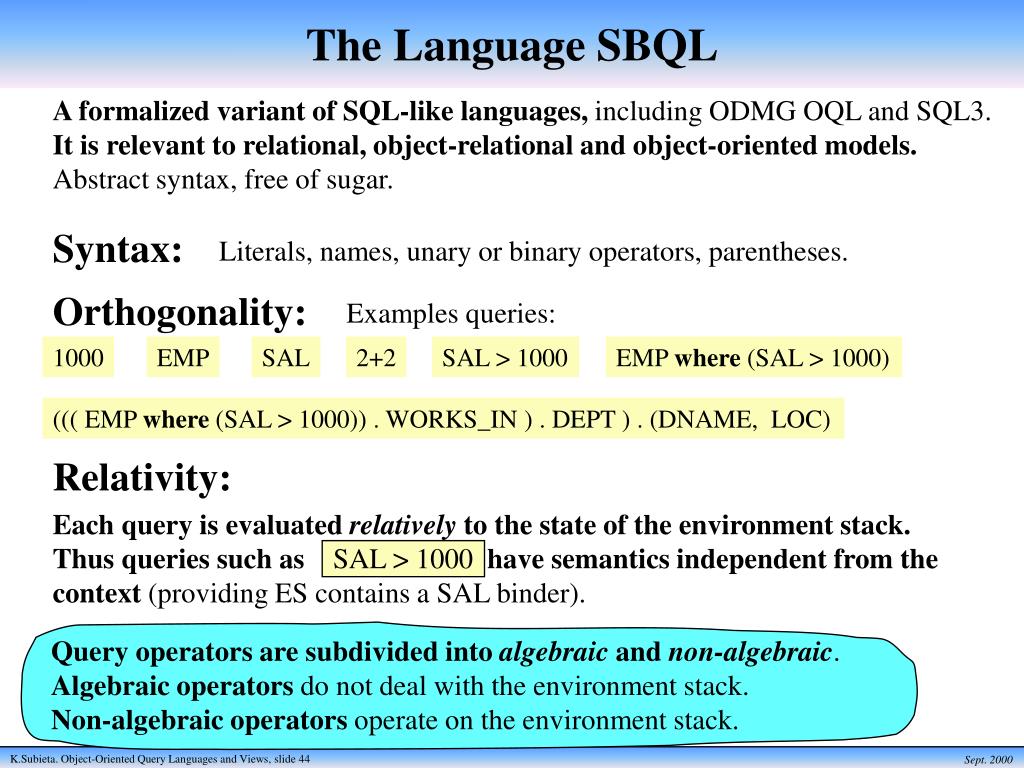 The Language SBQL

A formalized variant of SQL-like languages, including ODMG OQL and SQL3. It is relevant to relational, object-relational and object-oriented models. Abstract syntax, free of sugar.

Syntax: Literals, names, unary or binary operators, parentheses.

Orthogonality: Examples queries:

1000 EMP SAL 2+2 SAL > 1000 EMP where (SAL > 1000)

((( EMP where (SAL > 1000)) . WORKS_IN ) . DEPT ) . (DNAME, LOC)

Relativity:

Each query is evaluated relatively to the state of the environment stack. Thus queries such as SAL > 1000 have semantics independent from the context (providing ES contains a SAL binder).

Query operators are subdivided into algebraic and non-algebraic.
Algebraic operators do not deal with the environment stack.
Non-algebraic operators operate on the environment stack.

K.Subieta. Object-Oriented Query Languages and Views, slide 44

Sept. 2000